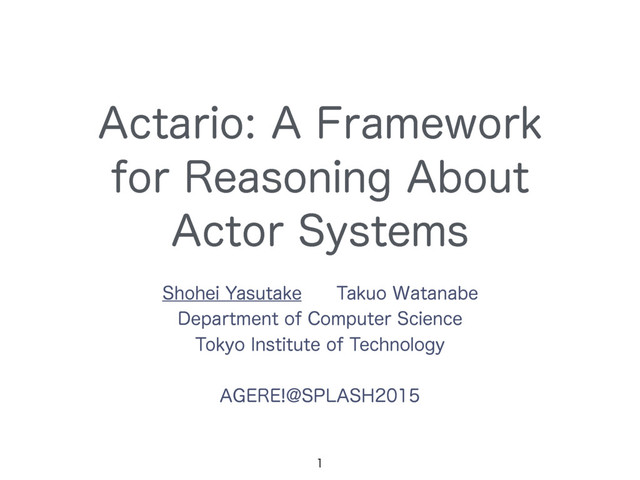 Actario: A Framework for Reasoning About Actor Systems

Shohei Yasutake Takuo Watanabe
Department of Computer Science
Tokyo Institute of Technology

AGERE!@SPLASH2015

1